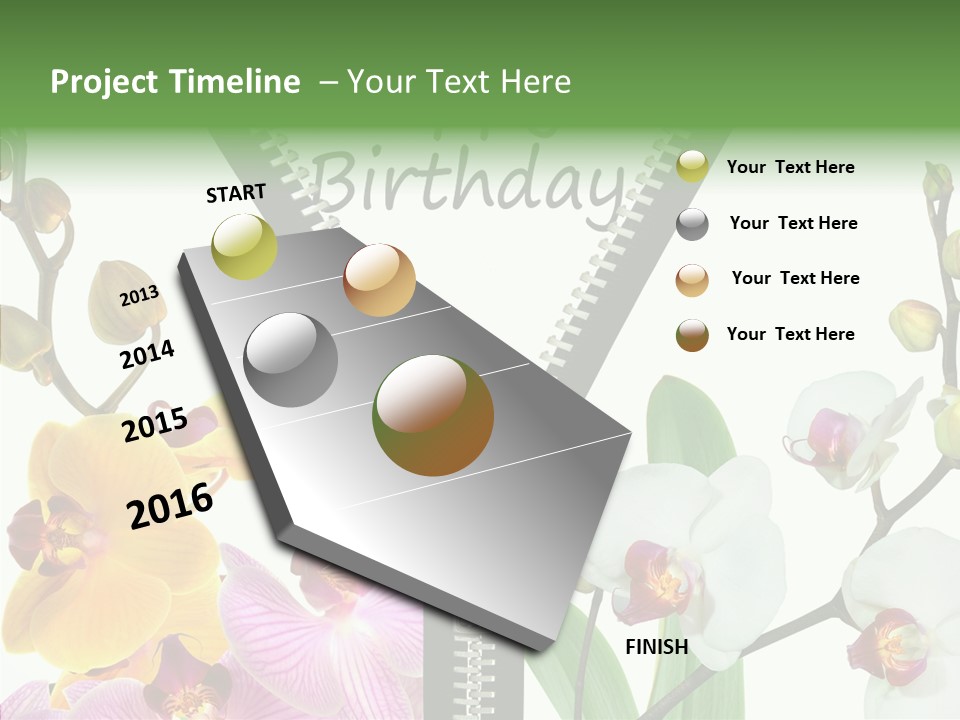 Project Timeline – Your Text Here

Birthday

START

2013

2014

2015

2016

FINISH

Your Text Here

Your Text Here

Your Text Here

Your Text Here